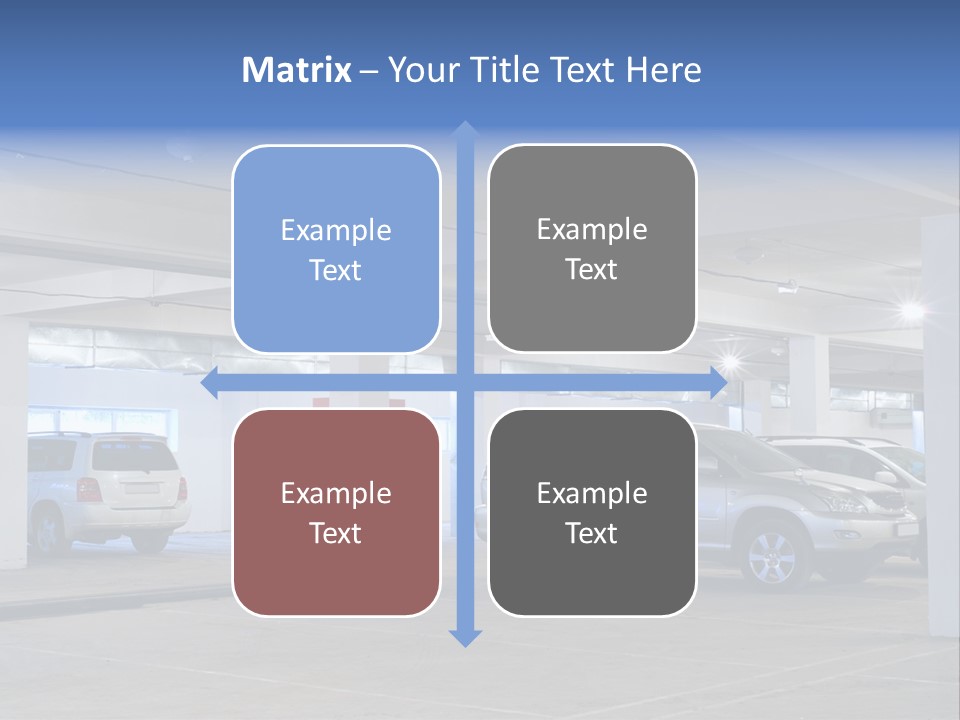 Matrix – Your Title Text Here

Example Text

Example Text

Example Text

Example Text